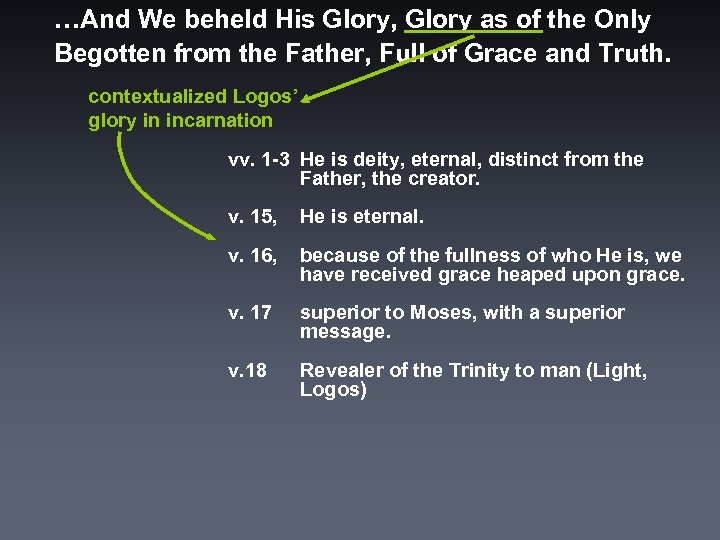 …And We beheld His Glory, Glory as of the Only Begotten from the Father, Full of Grace and Truth.

contextualized Logos' glory in incarnation

vv. 1-3 He is deity, eternal, distinct from the Father, the creator.

v. 15, He is eternal.

v. 16, because of the fullness of who He is, we have received grace heaped upon grace.

v. 17 superior to Moses, with a superior message.

v.18 Revealer of the Trinity to man (Light, Logos)